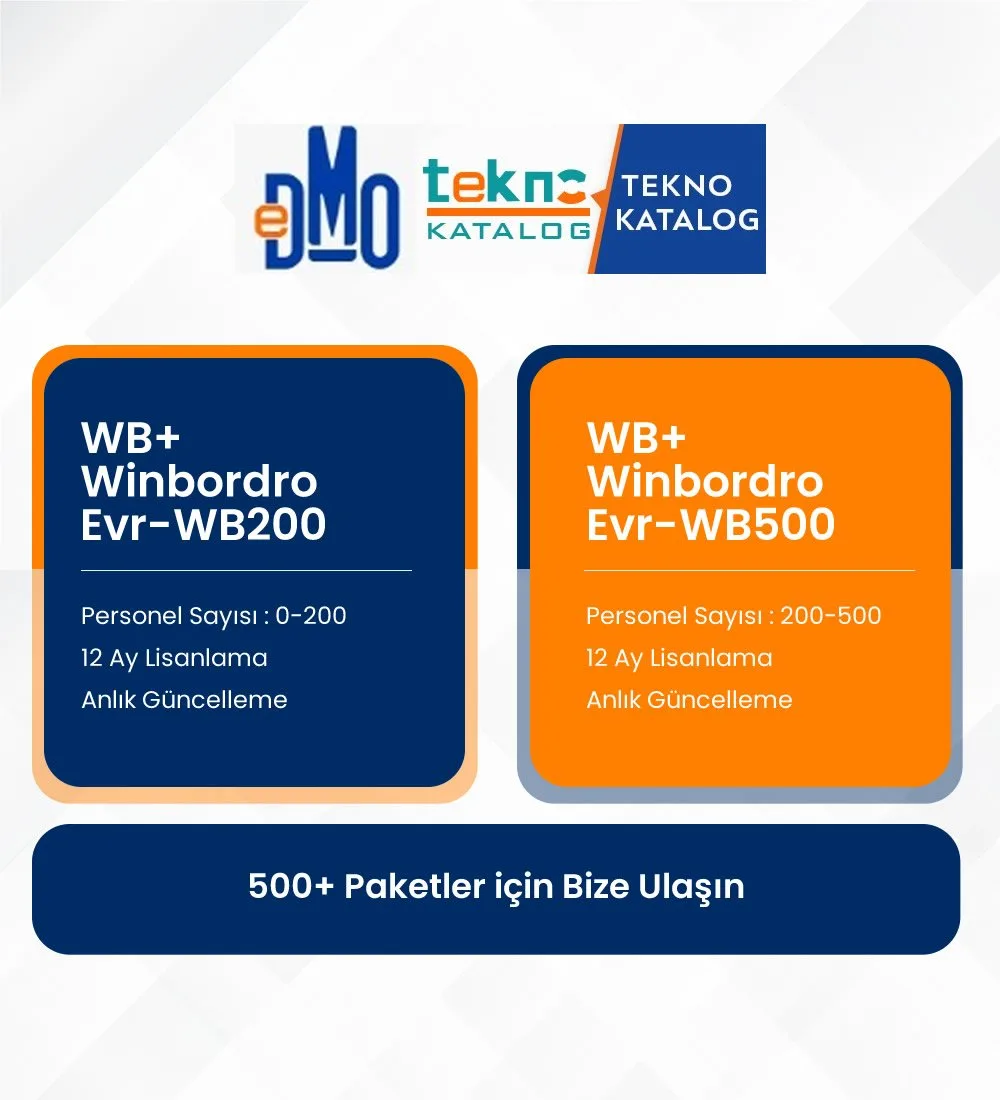 eDMO

tekno KATALOG

TEKNO KATALOG

WB+ Winbordro Evr-WB200

Personel Sayısı : 0-200

12 Ay Lisanlama

Anlık Güncelleme

WB+ Winbordro Evr-WB500

Personel Sayısı : 200-500

12 Ay Lisanlama

Anlık Güncelleme

500+ Paketler için Bize Ulaşın